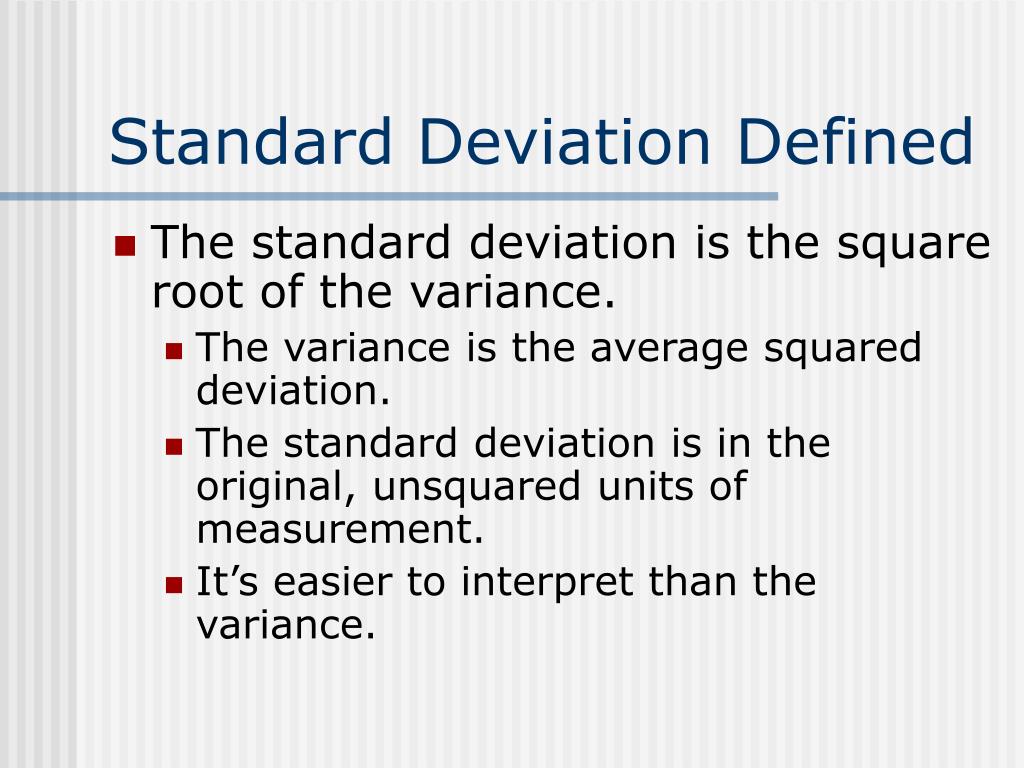 Standard Deviation Defined

- The standard deviation is the square root of the variance.
  - The variance is the average squared deviation.
  - The standard deviation is in the original, unsquared units of measurement.
  - It’s easier to interpret than the variance.